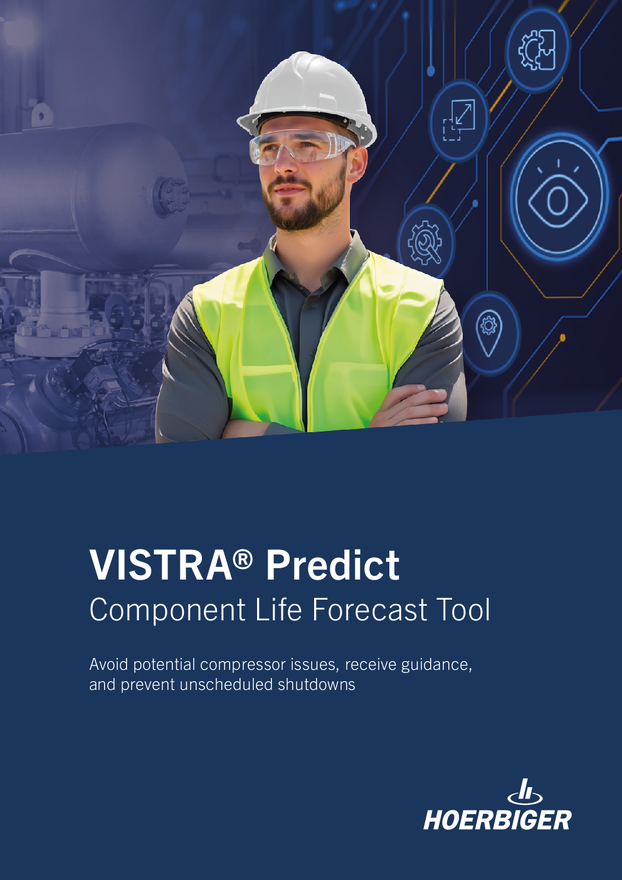 VISTRA® Predict
Component Life Forecast Tool

Avoid potential compressor issues, receive guidance, and prevent unscheduled shutdowns

HOERBIGER